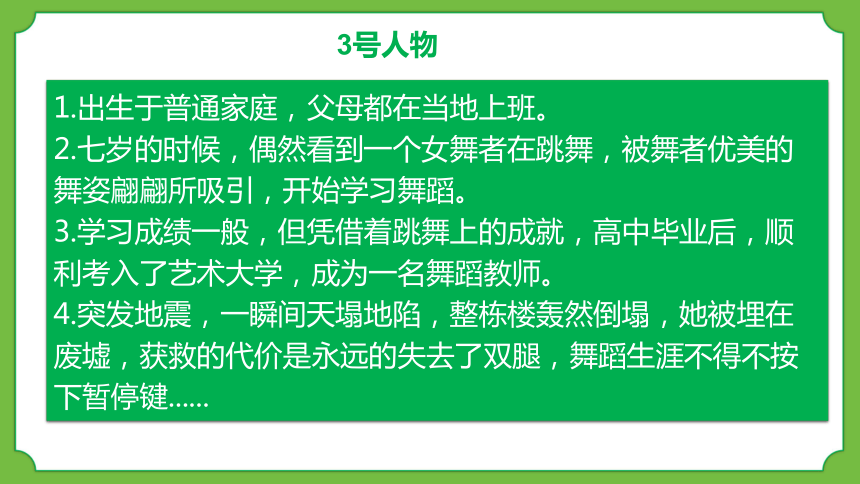 3号人物

1.出生于普通家庭，父母都在当地上班。
2.七岁的时候，偶然看到一个女舞者在跳舞，被舞者优美的舞姿翩翩所吸引，开始学习舞蹈。
3.学习成绩一般，但凭借着跳舞上的成就，高中毕业后，顺利考入了艺术大学，成为一名舞蹈教师。
4.突发地震，一瞬间天塌地陷，整栋楼轰然倒塌，她被埋在废墟，获救的代价是永远的失去了双腿，舞蹈生涯不得不按下暂停键......